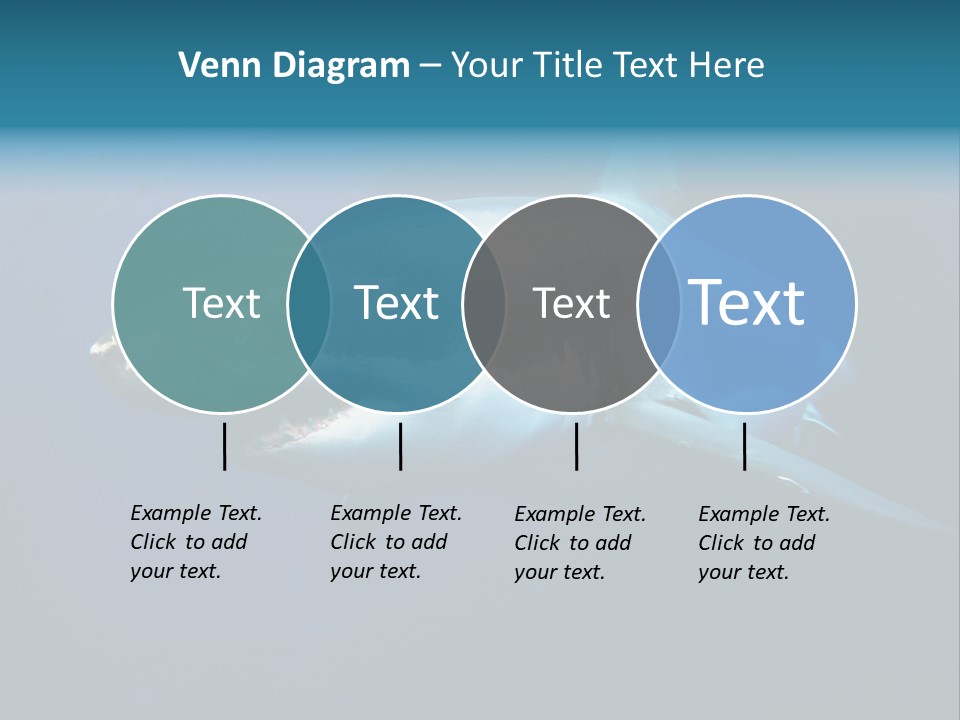 Venn Diagram – Your Title Text Here

Text

Text

Text

Text

Example Text. Click to add your text.

Example Text. Click to add your text.

Example Text. Click to add your text.

Example Text. Click to add your text.